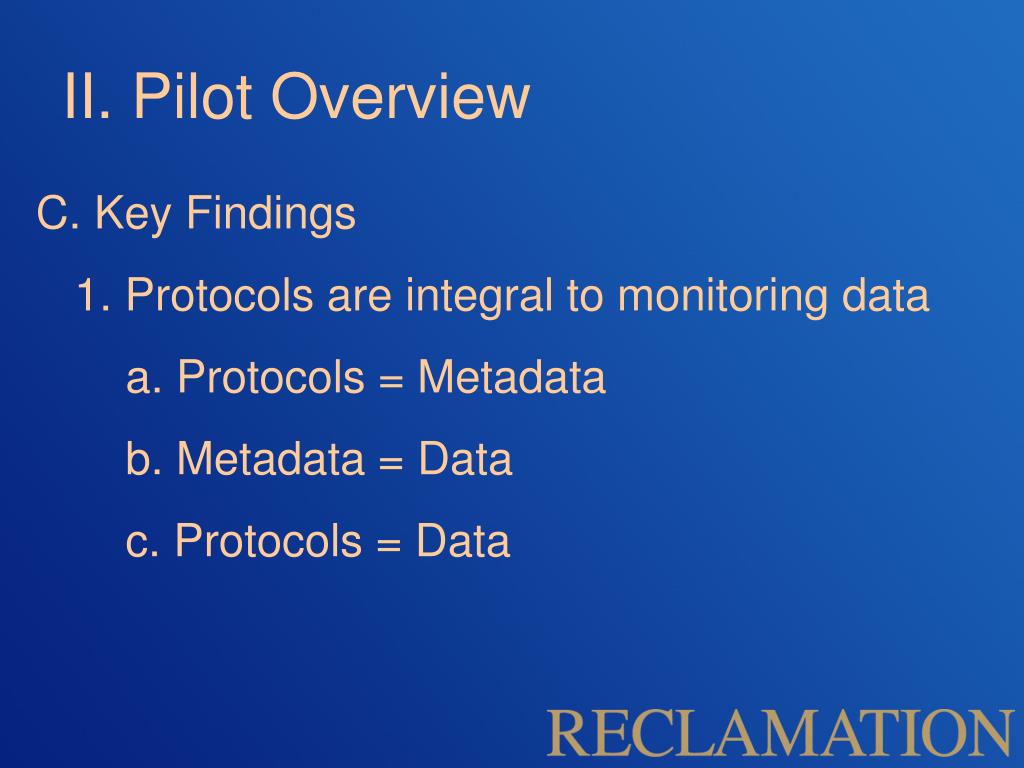 II. Pilot Overview

C. Key Findings

1. Protocols are integral to monitoring data

a. Protocols = Metadata

b. Metadata = Data

c. Protocols = Data

RECLAMATION